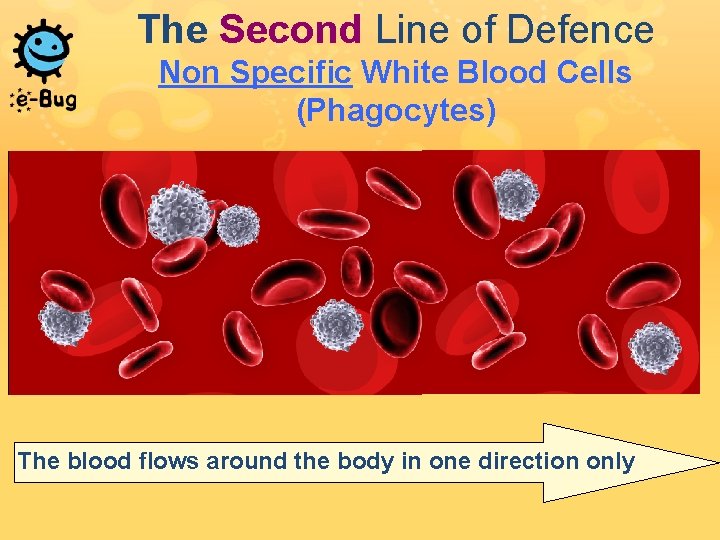 e-Bug

The Second Line of Defence
Non Specific White Blood Cells (Phagocytes)

The blood flows around the body in one direction only